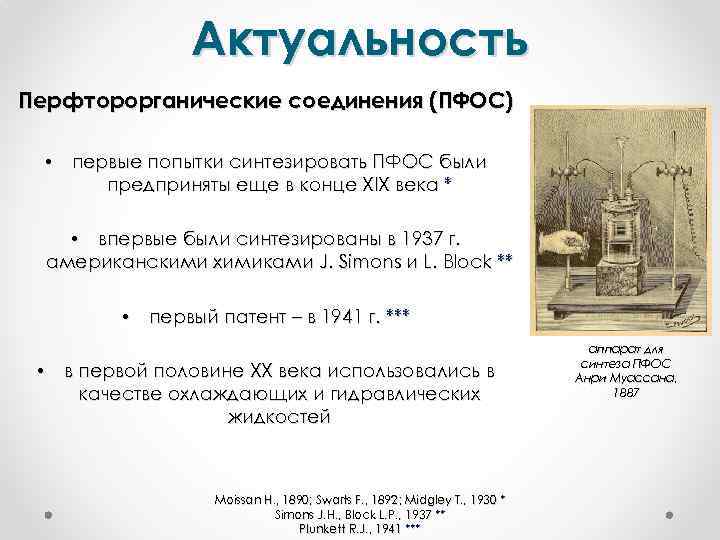 Актуальность

Перфторорганические соединения (ПФОС)

• первые попытки синтезировать ПФОС были предприняты еще в конце XIX века *

• впервые были синтезированы в 1937 г. американскими химиками J. Simons и L. Block **

• первый патент – в 1941 г. ***

• в первой половине XX века использовались в качестве охлаждающих и гидравлических жидкостей

аппарат для синтеза ПФОС Анри Муассана, 1887

Moissan H., 1890; Swarts F., 1892; Midgley T., 1930 *
Simons J.H., Block L.P., 1937 **
Plunkett R.J., 1941 ***